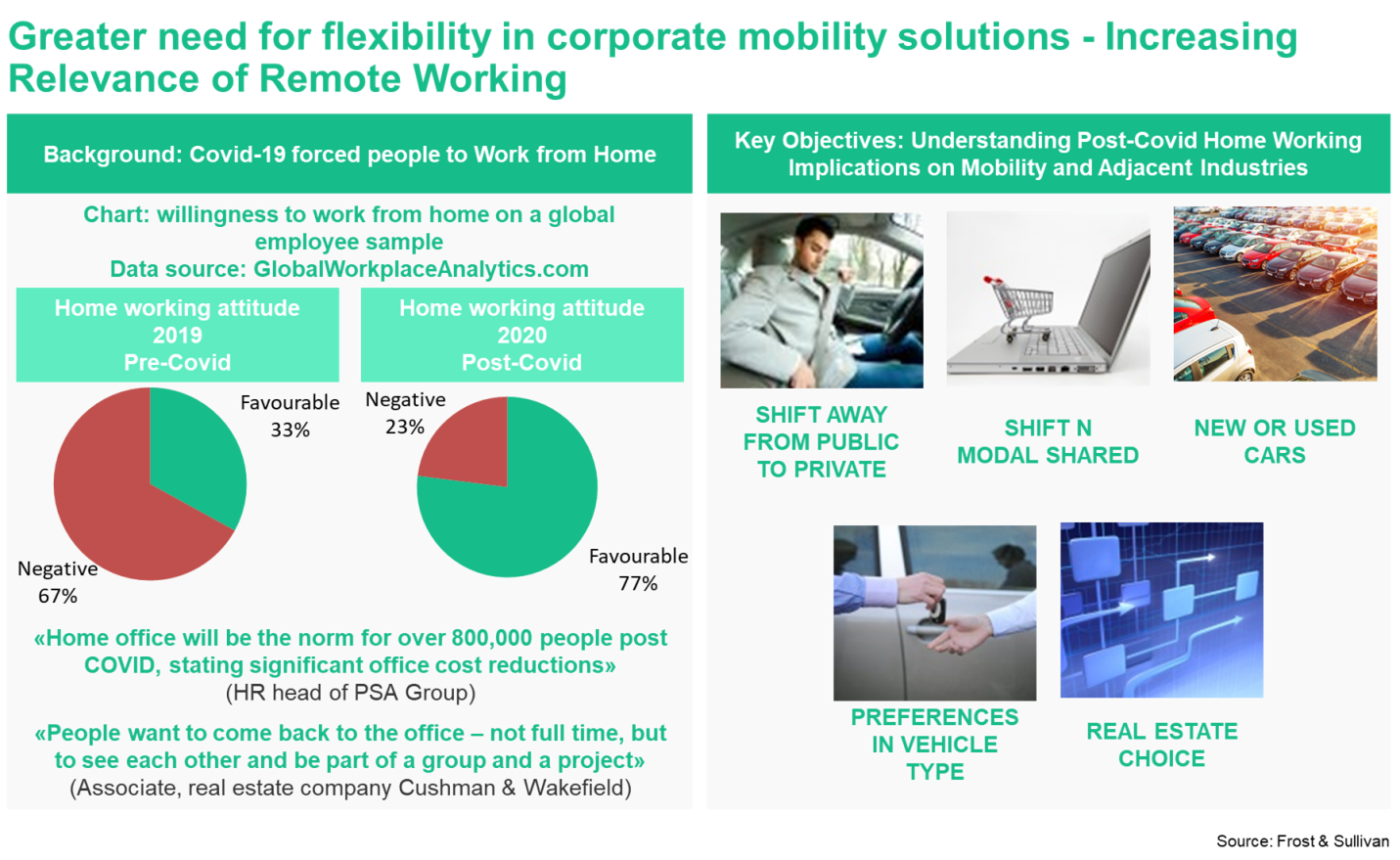 Greater need for flexibility in corporate mobility solutions - Increasing Relevance of Remote Working

Background: Covid-19 forced people to Work from Home

Chart: willingness to work from home on a global employee sample
Data source: GlobalWorkplaceAnalytics.com

Home working attitude 2019 Pre-Covid

Favourable 33%

Negative 67%

Home working attitude 2020 Post-Covid

Negative 23%

Favourable 77%

«Home office will be the norm for over 800,000 people post COVID, stating significant office cost reductions»
(HR head of PSA Group)

«People want to come back to the office – not full time, but to see each other and be part of a group and a project»
(Associate, real estate company Cushman & Wakefield)

Key Objectives: Understanding Post-Covid Home Working Implications on Mobility and Adjacent Industries

SHIFT AWAY FROM PUBLIC TO PRIVATE

SHIFT N MODAL SHARED

NEW OR USED CARS

PREFERENCES IN VEHICLE TYPE

REAL ESTATE CHOICE

Source: Frost & Sullivan